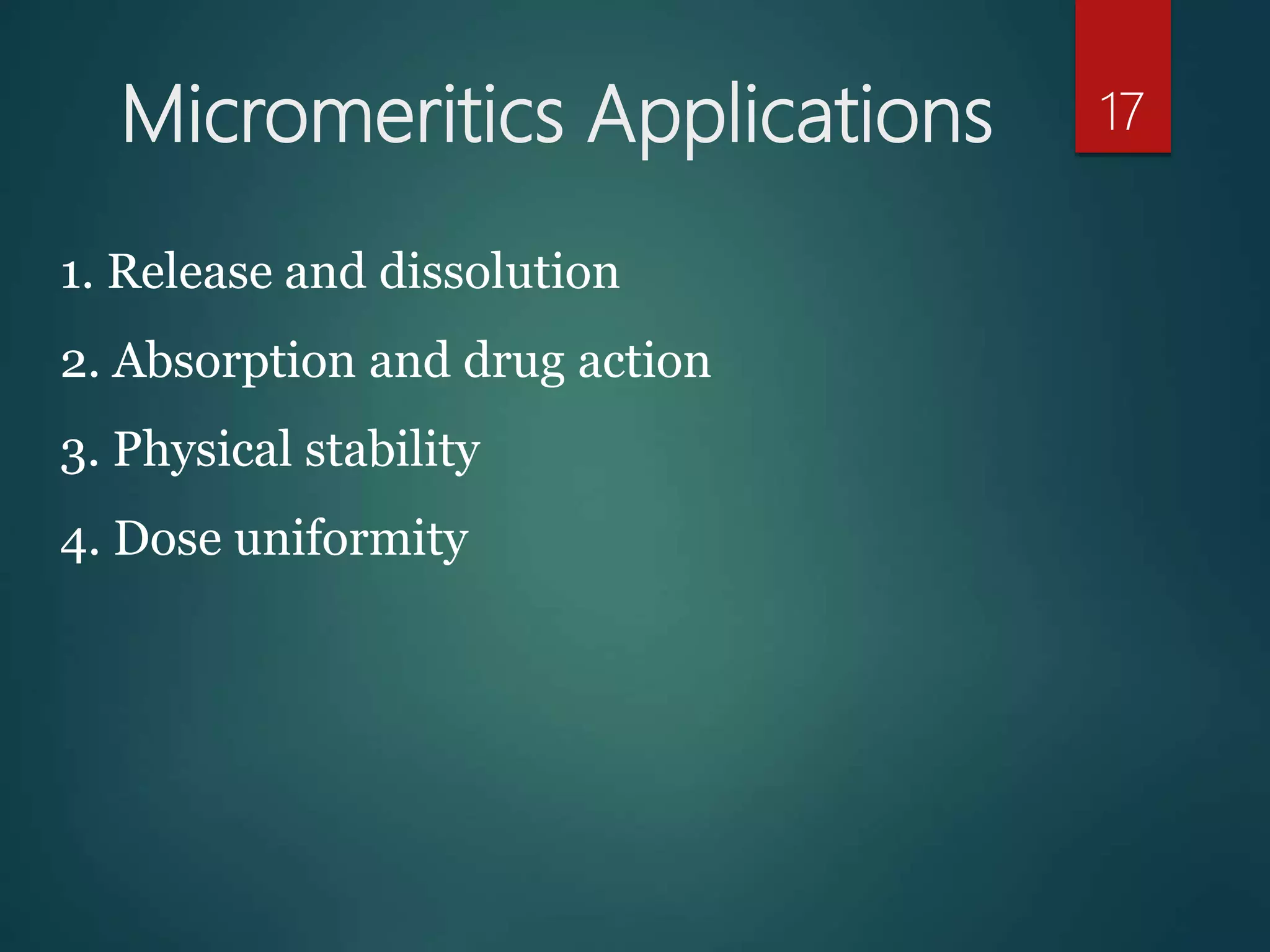 Micromeritics Applications

17

1. Release and dissolution

2. Absorption and drug action

3. Physical stability

4. Dose uniformity